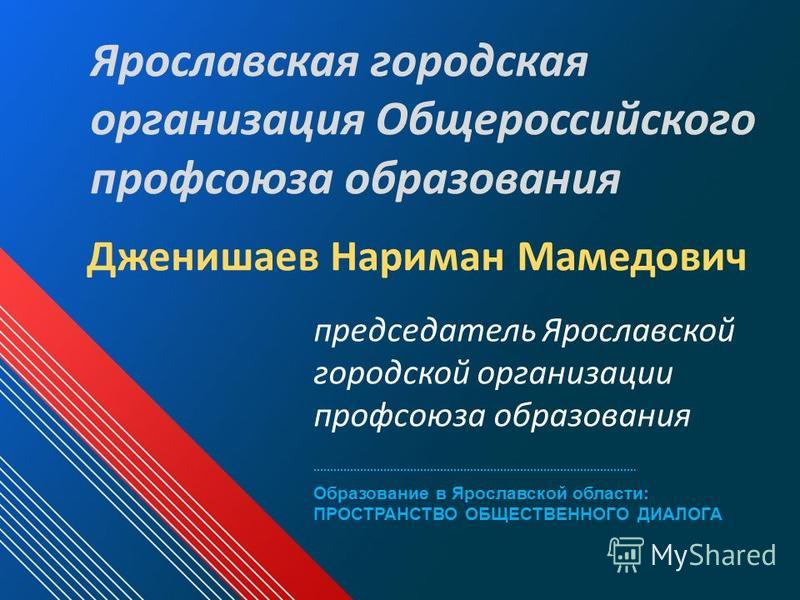 Ярославская городская организация Общероссийского профсоюза образования

Дженишаев Нариман Мамедович

председатель Ярославской городской организации профсоюза образования

Образование в Ярославской области:
ПРОСТРАНСТВО ОБЩЕСТВЕННОГО ДИАЛОГА

MyShared